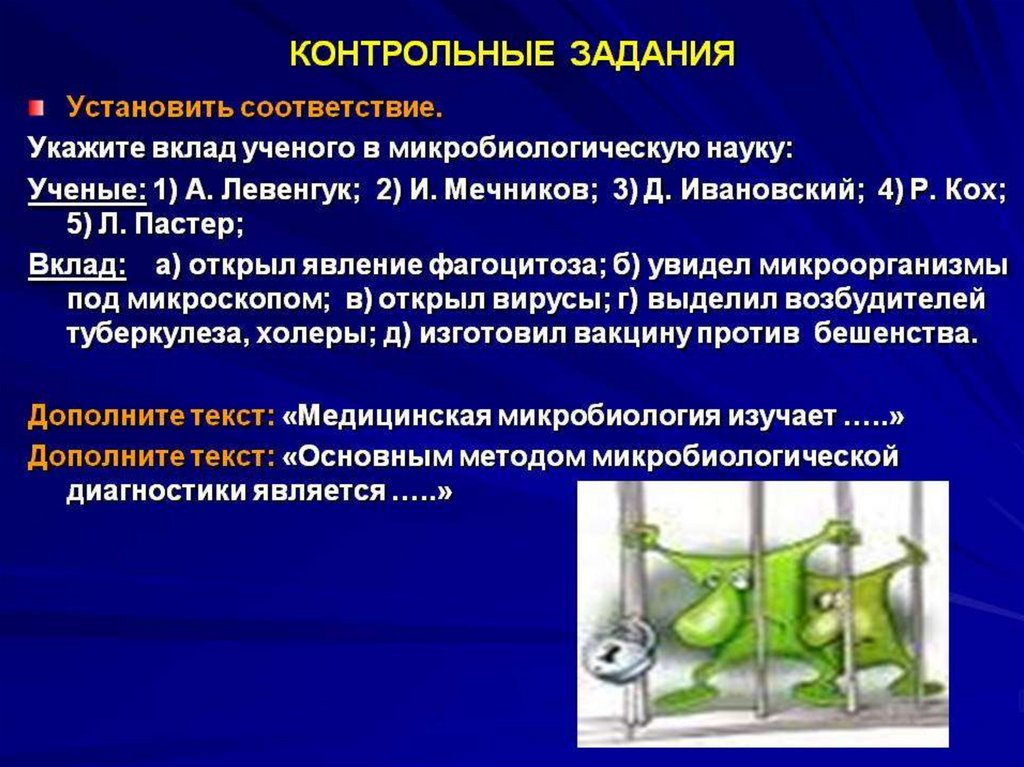 КОНТРОЛЬНЫЕ ЗАДАНИЯ

Установить соответствие.

Укажите вклад ученого в микробиологическую науку:

Ученые: 1) А. Левенгук; 2) И. Мечников; 3) Д. Ивановский; 4) Р. Кох; 5) Л. Пастер;

Вклад: а) открыл явление фагоцитоза; б) увидел микроорганизмы под микроскопом; в) открыл вирусы; г) выделил возбудителей туберкулеза, холеры; д) изготовил вакцину против бешенства.

Дополните текст: «Медицинская микробиология изучает …..»

Дополните текст: «Основным методом микробиологической диагностики является …..»